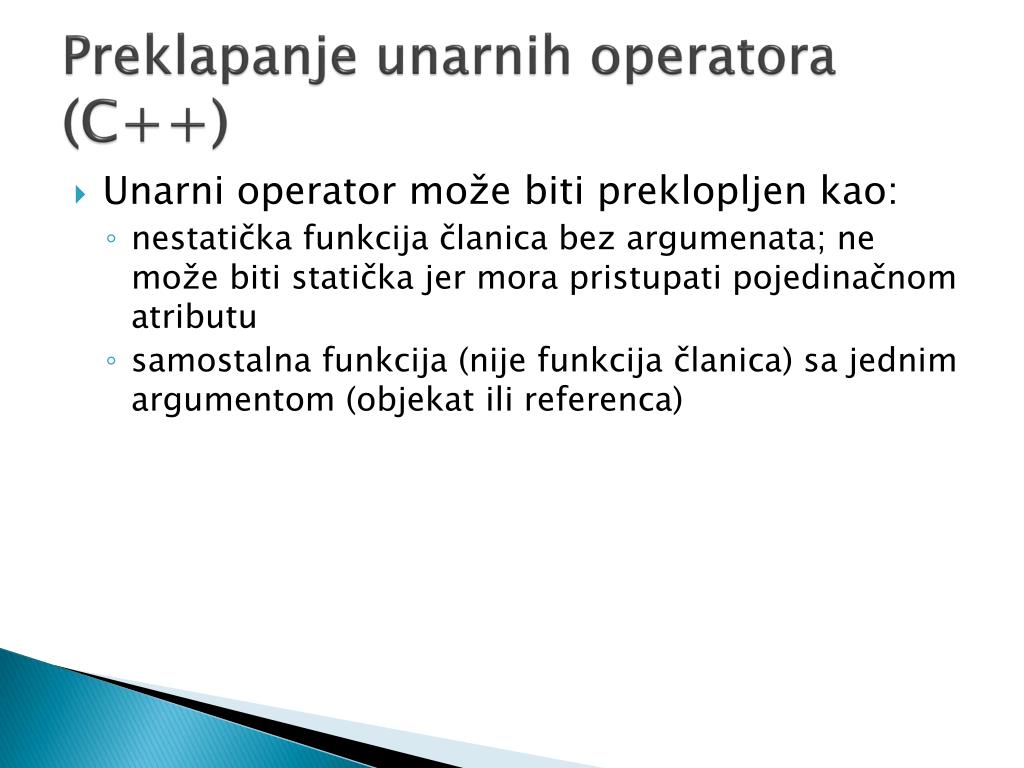 Preklapanje unarnih operatora (C++)

Unarni operator može biti preklopljen kao:

nestatička funkcija članica bez argumenata; ne može biti statička jer mora pristupati pojedinačnom atributu

samostalna funkcija (nije funkcija članica) sa jednim argumentom (objekat ili referenca)